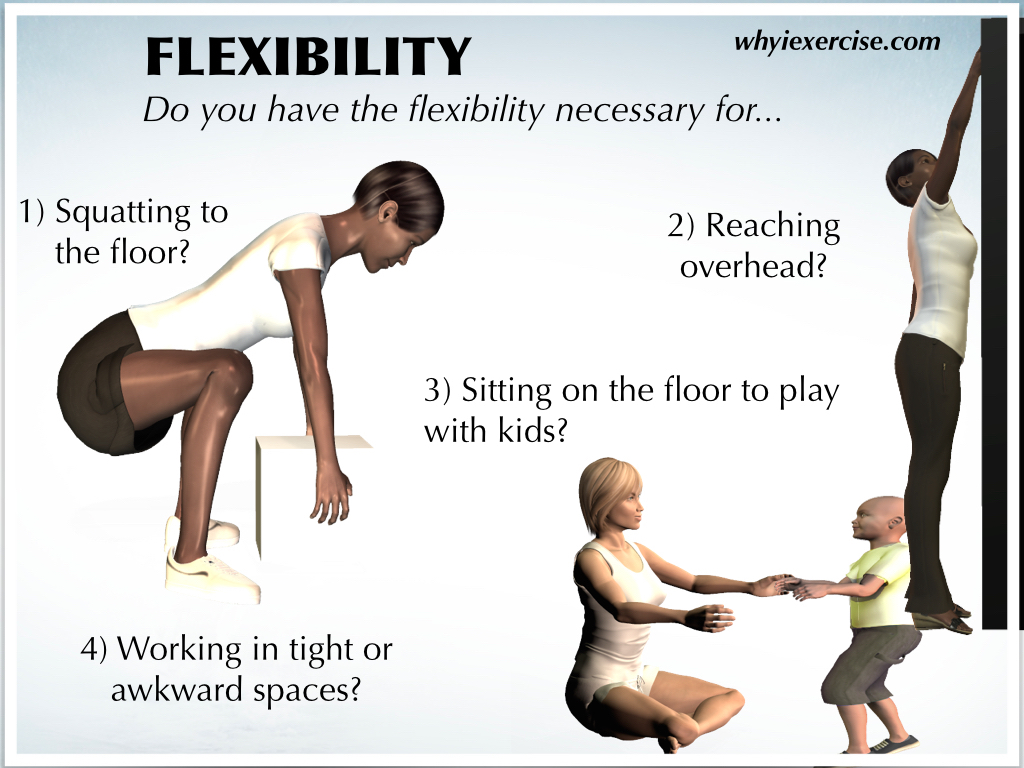 FLEXIBILITY

whyiexercise.com

Do you have the flexibility necessary for...

1) Squatting to the floor?

2) Reaching overhead?

3) Sitting on the floor to play with kids?

4) Working in tight or awkward spaces?